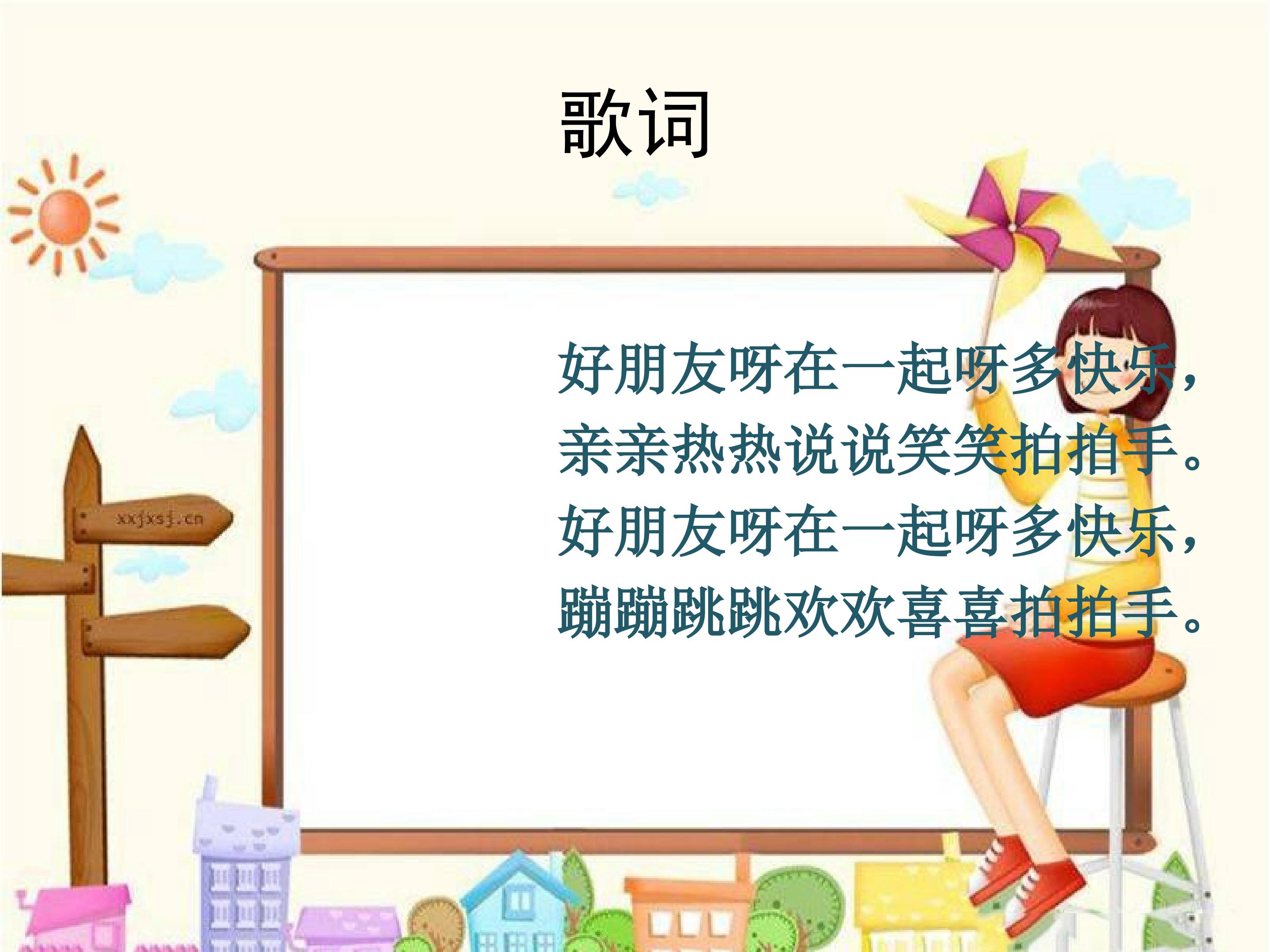 歌词

好朋友呀在一起呀多快乐，
亲亲热热说说笑笑拍拍手。
好朋友呀在一起呀多快乐，
蹦蹦跳跳欢欢喜喜拍拍手。

xxjxsj.cn